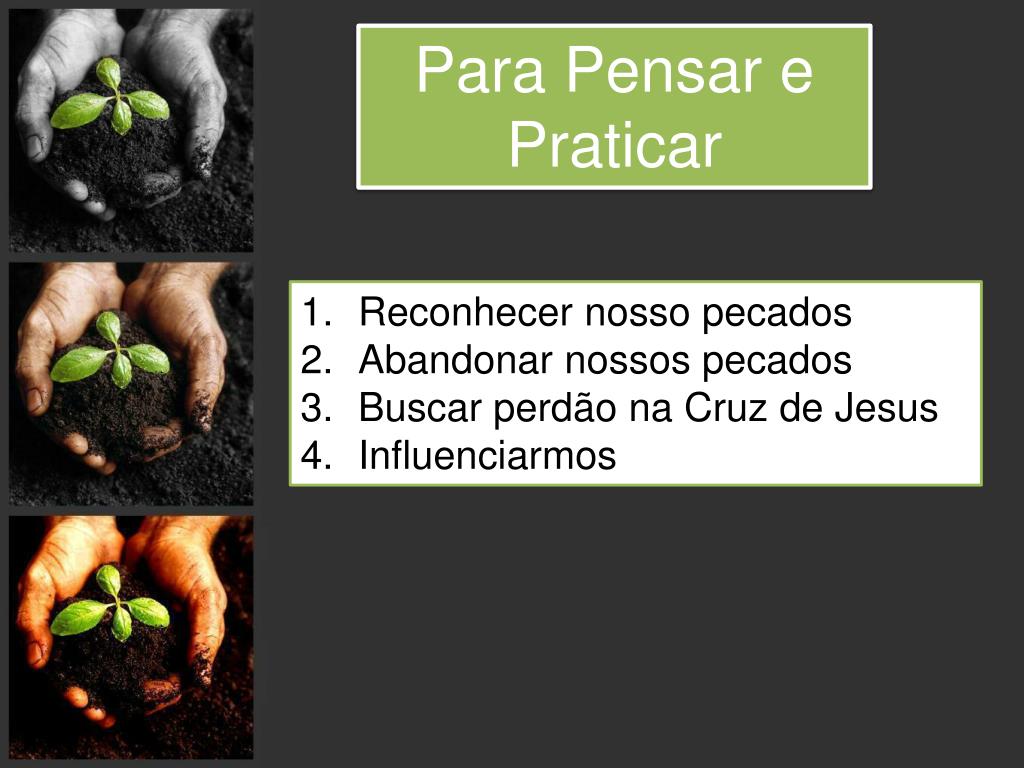 Para Pensar e Praticar

1. Reconhecer nosso pecados
2. Abandonar nossos pecados
3. Buscar perdão na Cruz de Jesus
4. Influenciarmos